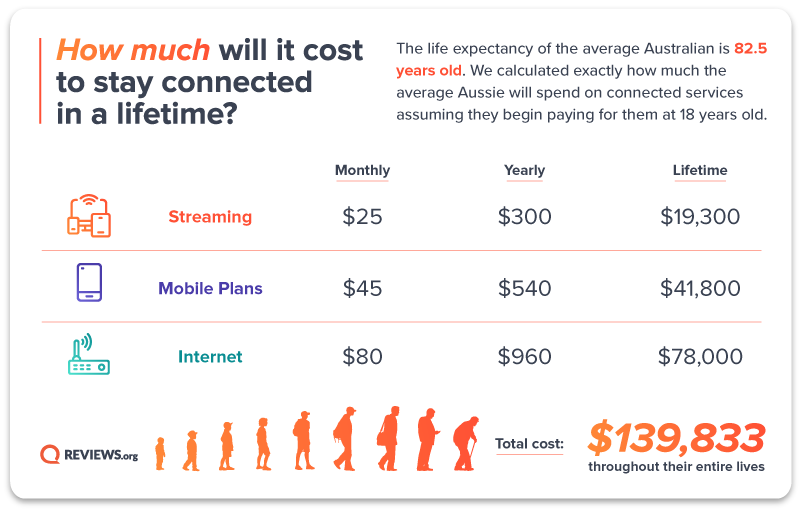 How much will it cost to stay connected in a lifetime?

The life expectancy of the average Australian is 82.5 years old. We calculated exactly how much the average Aussie will spend on connected services assuming they begin paying for them at 18 years old.

| | Monthly | Yearly | Lifetime |
|---|---|---|---|
| Streaming | $25 | $300 | $19,300 |
| Mobile Plans | $45 | $540 | $41,800 |
| Internet | $80 | $960 | $78,000 |

REVIEWS.org

Total cost: $139,833 throughout their entire lives